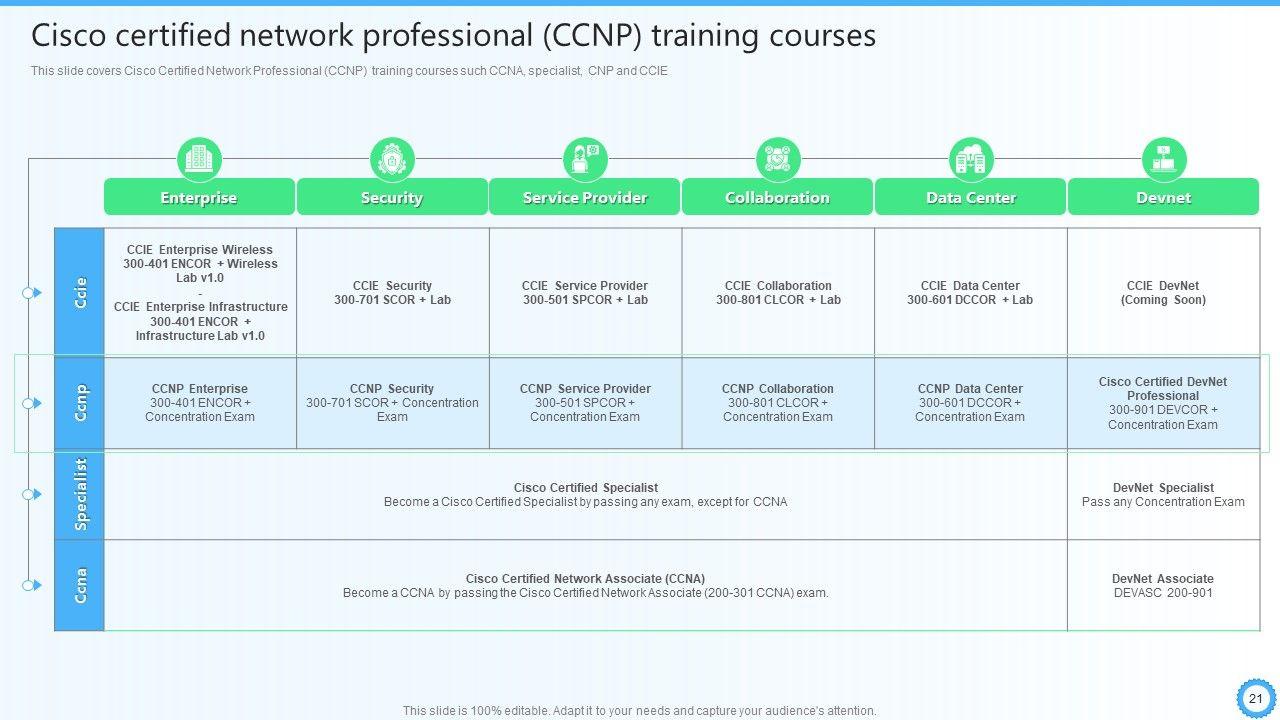 Cisco certified network professional (CCNP) training courses

This slide covers Cisco Certified Network Professional (CCNP) training courses such CCNA, specialist, CNP and CCIE

| | Enterprise | Security | Service Provider | Collaboration | Data Center | Devnet |
|---|---|---|---|---|---|---|
| Ccie | CCIE Enterprise Wireless 300-401 ENCOR + Wireless Lab v1.0 - CCIE Enterprise Infrastructure 300-401 ENCOR + Infrastructure Lab v1.0 | CCIE Security 300-701 SCOR + Lab | CCIE Service Provider 300-501 SPCOR + Lab | CCIE Collaboration 300-801 CLCOR + Lab | CCIE Data Center 300-601 DCCOR + Lab | CCIE DevNet (Coming Soon) |
| Ccnp | CCNP Enterprise 300-401 ENCOR + Concentration Exam | CCNP Security 300-701 SCOR + Concentration Exam | CCNP Service Provider 300-501 SPCOR + Concentration Exam | CCNP Collaboration 300-801 CLCOR + Concentration Exam | CCNP Data Center 300-601 DCCOR + Concentration Exam | Cisco Certified DevNet Professional 300-901 DEVCOR + Concentration Exam |
| Specialist | Cisco Certified Specialist Become a Cisco Certified Specialist by passing any exam, except for CCNA | | | | | DevNet Specialist Pass any Concentration Exam |
| Ccna | Cisco Certified Network Associate (CCNA) Become a CCNA by passing the Cisco Certified Network Associate (200-301 CCNA) exam. | | | | | DevNet Associate DEVASC 200-901 |

This slide is 100% editable. Adapt it to your needs and capture your audience's attention.

21